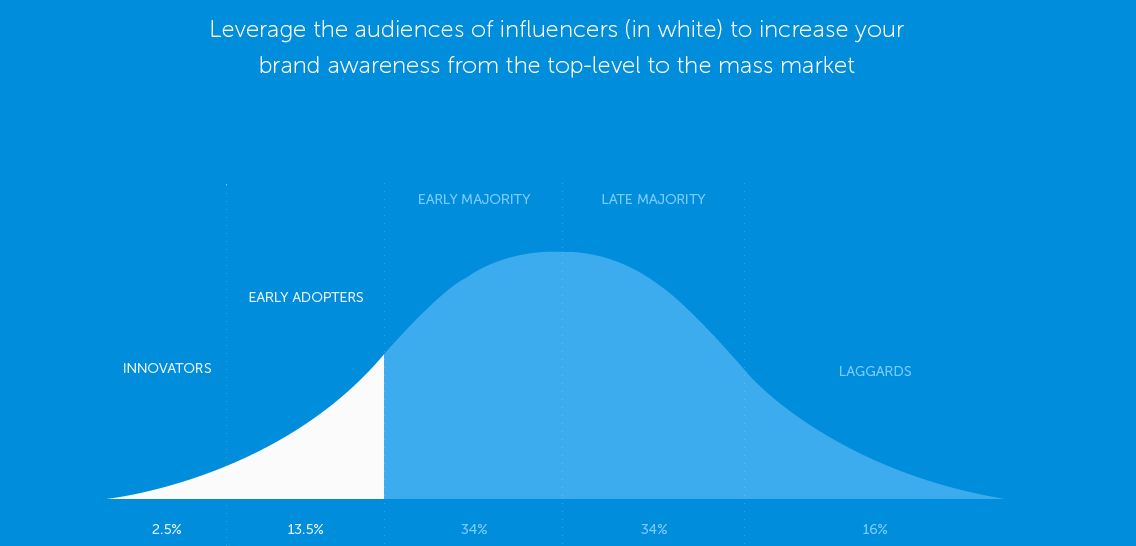 Leverage the audiences of influencers (in white) to increase your brand awareness from the top-level to the mass market

INNOVATORS

EARLY ADOPTERS

EARLY MAJORITY

LATE MAJORITY

LAGGARDS

2.5%

13.5%

34%

34%

16%